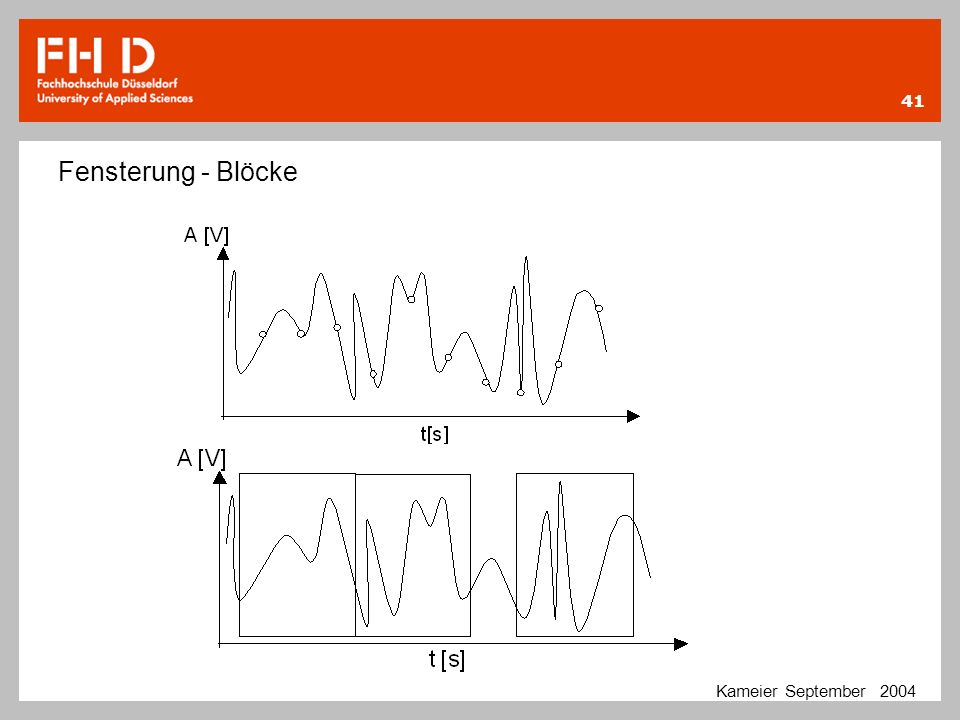 FH D
Fachhochschule Düsseldorf
University of Applied Sciences

41

Fensterung - Blöcke

A [V]

t[s]

A [V]

t [s]

Kameier September 2004